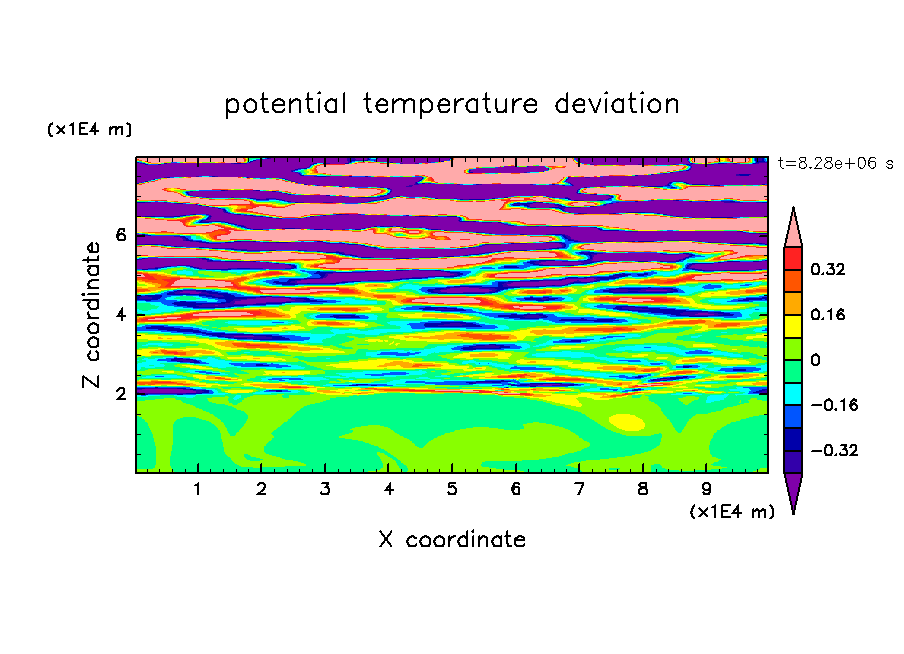 potential temperature deviation

(x1E4 m)

t=8.28e+06 s

Z coordinate

6
4
2

0.32
0.16
0
−0.16
−0.32

1 2 3 4 5 6 7 8 9

(x1E4 m)

X coordinate